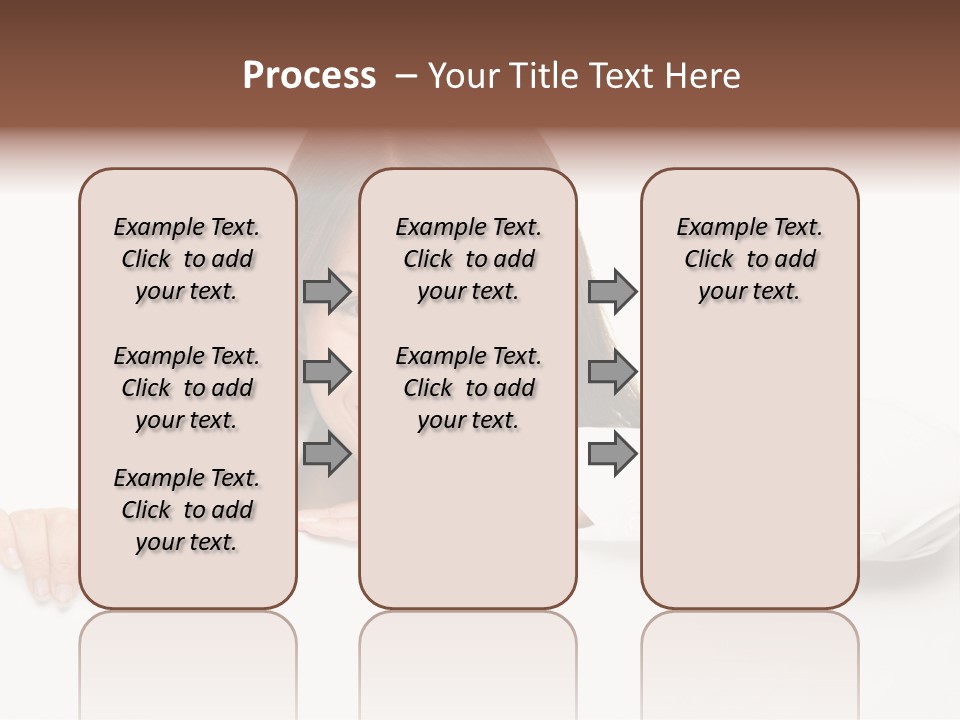 Process – Your Title Text Here

Example Text. Click to add your text.

Example Text. Click to add your text.

Example Text. Click to add your text.

Example Text. Click to add your text.

Example Text. Click to add your text.

Example Text. Click to add your text.